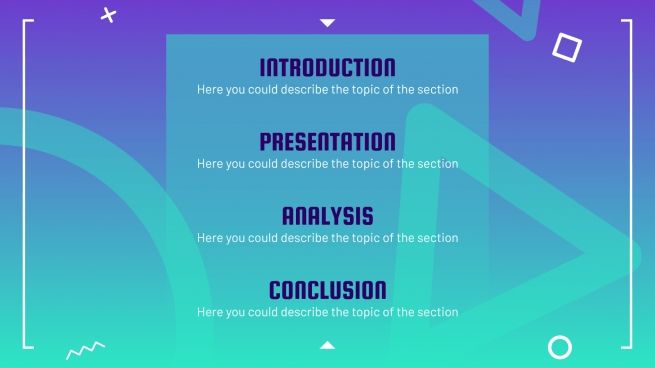 INTRODUCTION
Here you could describe the topic of the section

PRESENTATION
Here you could describe the topic of the section

ANALYSIS
Here you could describe the topic of the section

CONCLUSION
Here you could describe the topic of the section